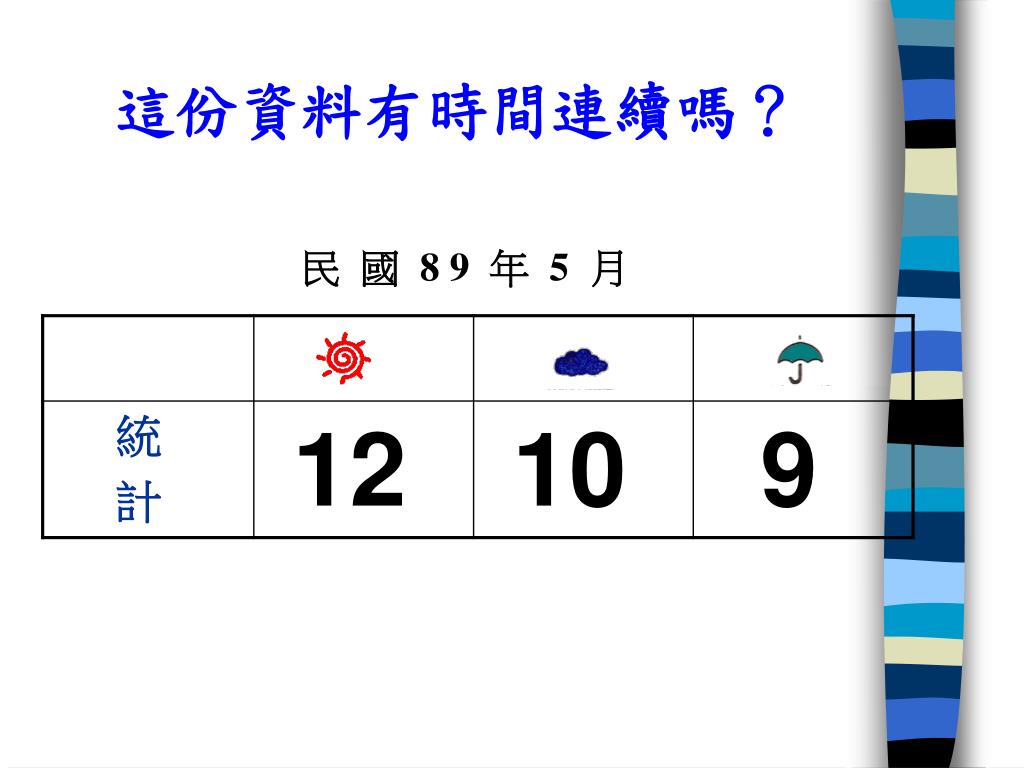 這份資料有時間連續嗎？

民 國 89 年 5 月

| | | | |
|---|---|---|---|
| 統計 | 12 | 10 | 9 |